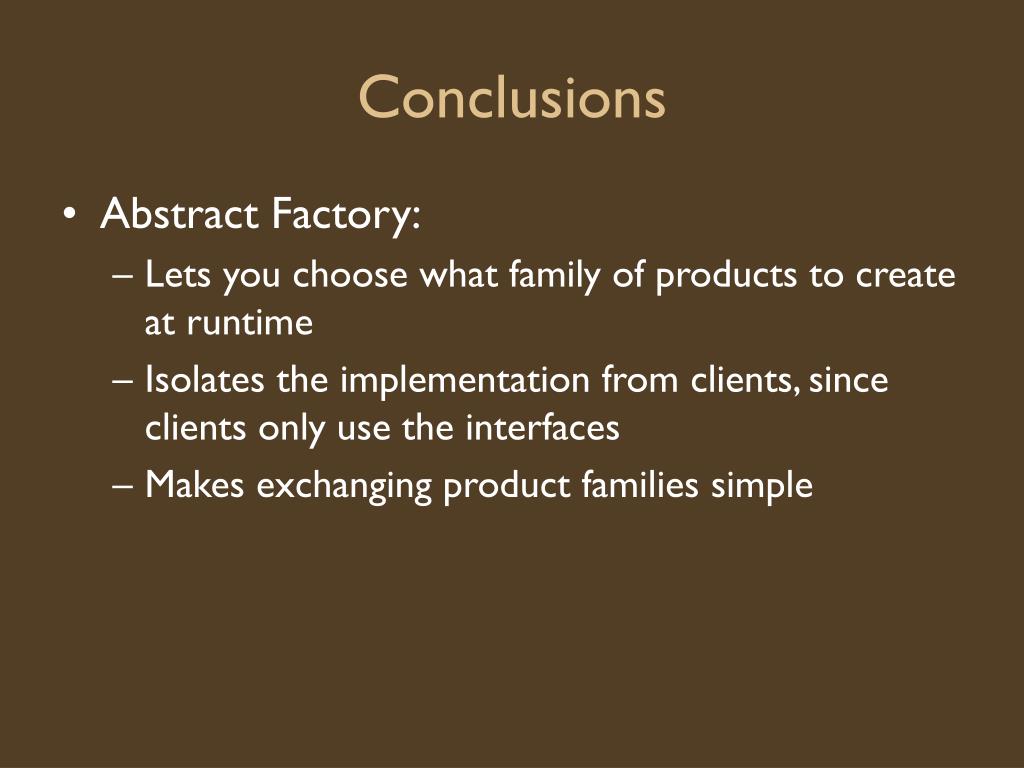 Conclusions

• Abstract Factory:
  – Lets you choose what family of products to create at runtime
  – Isolates the implementation from clients, since clients only use the interfaces
  – Makes exchanging product families simple